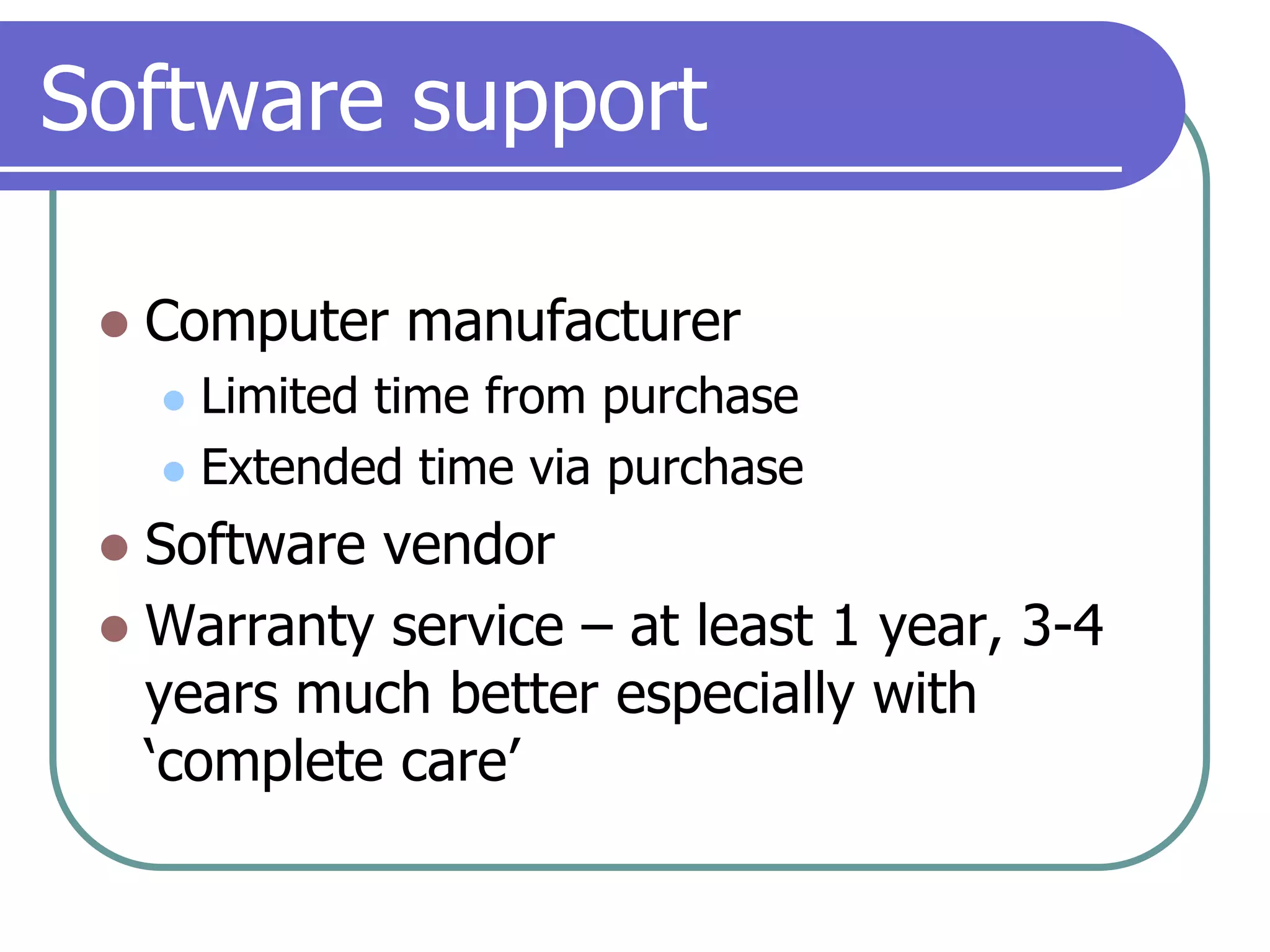 Software support

- Computer manufacturer
  - Limited time from purchase
  - Extended time via purchase
- Software vendor
- Warranty service – at least 1 year, 3-4 years much better especially with ‘complete care’